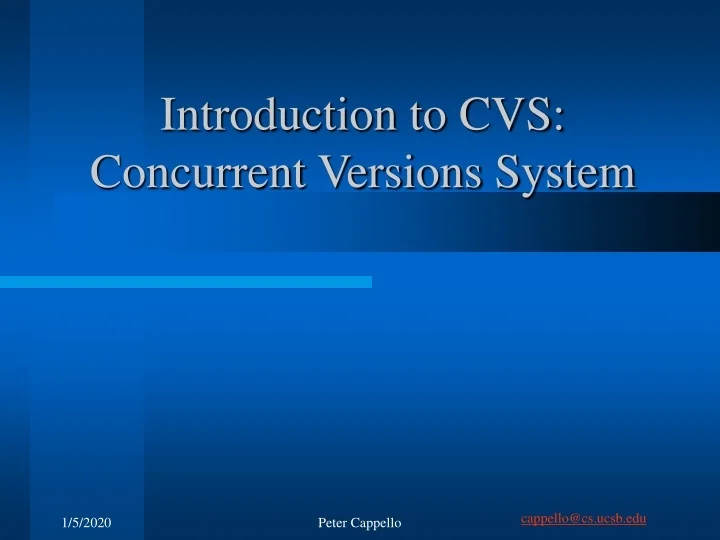 Introduction to CVS: Concurrent Versions System

1/5/2020

Peter Cappello

cappello@cs.ucsb.edu